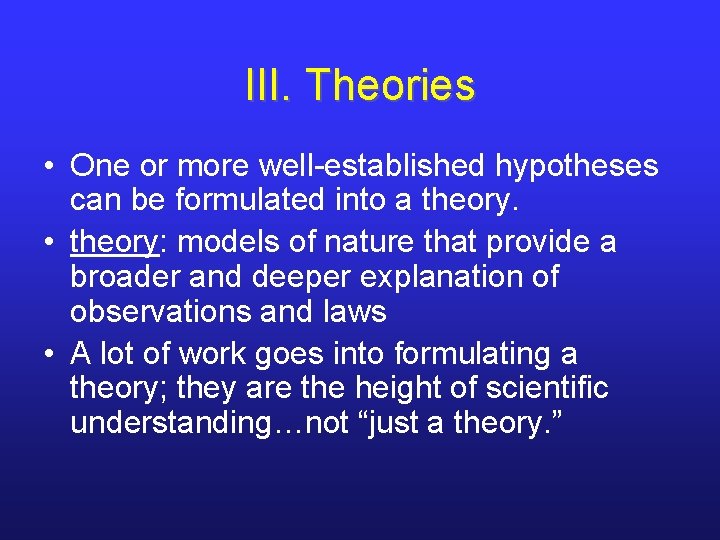 III. Theories

• One or more well-established hypotheses can be formulated into a theory.
• theory: models of nature that provide a broader and deeper explanation of observations and laws
• A lot of work goes into formulating a theory; they are the height of scientific understanding…not “just a theory.”